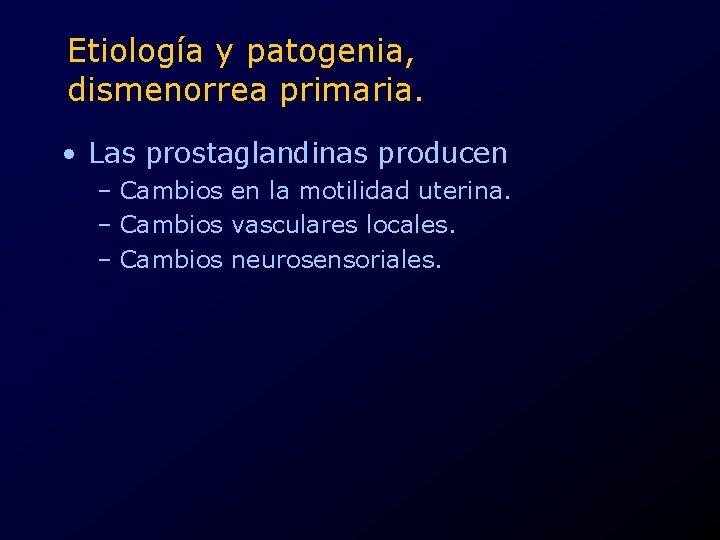 Etiología y patogenia, dismenorrea primaria.

• Las prostaglandinas producen
– Cambios en la motilidad uterina.
– Cambios vasculares locales.
– Cambios neurosensoriales.